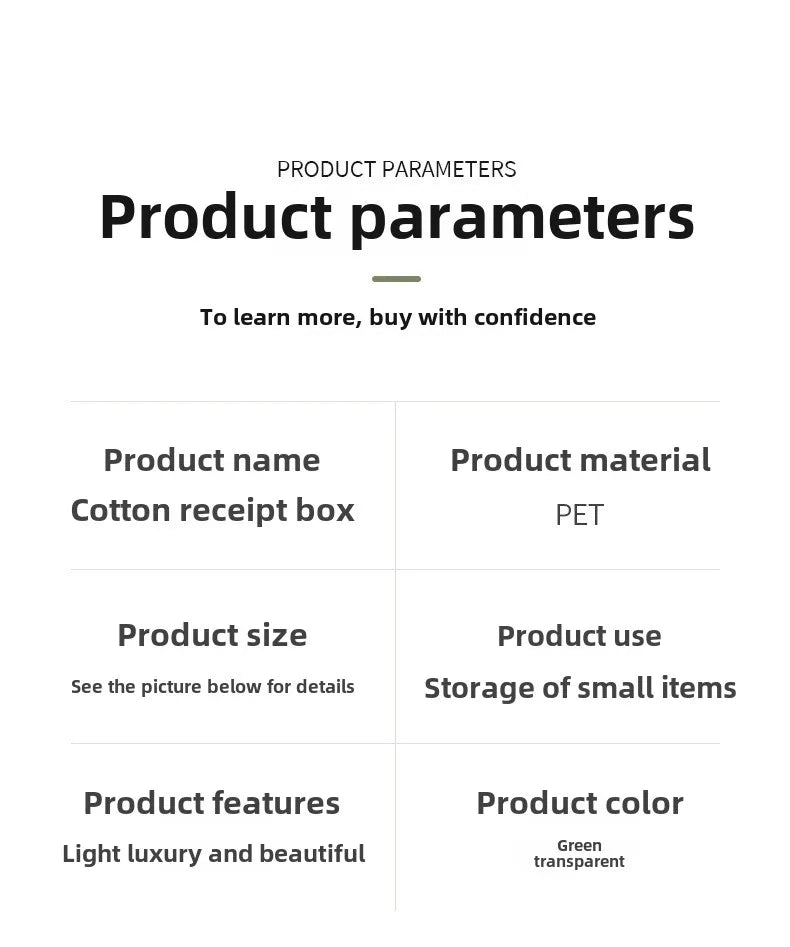 PRODUCT PARAMETERS

Product parameters

To learn more, buy with confidence

| Product name<br>Cotton receipt box | Product material<br>PET |
|---|---|
| Product size<br>See the picture below for details | Product use<br>Storage of small items |
| Product features<br>Light luxury and beautiful | Product color<br>Green transparent |